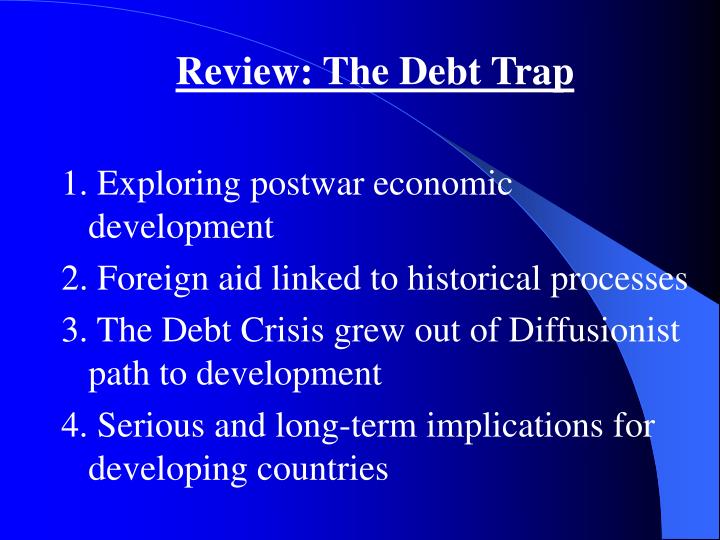 Review: The Debt Trap

1. Exploring postwar economic development

2. Foreign aid linked to historical processes

3. The Debt Crisis grew out of Diffusionist path to development

4. Serious and long-term implications for developing countries